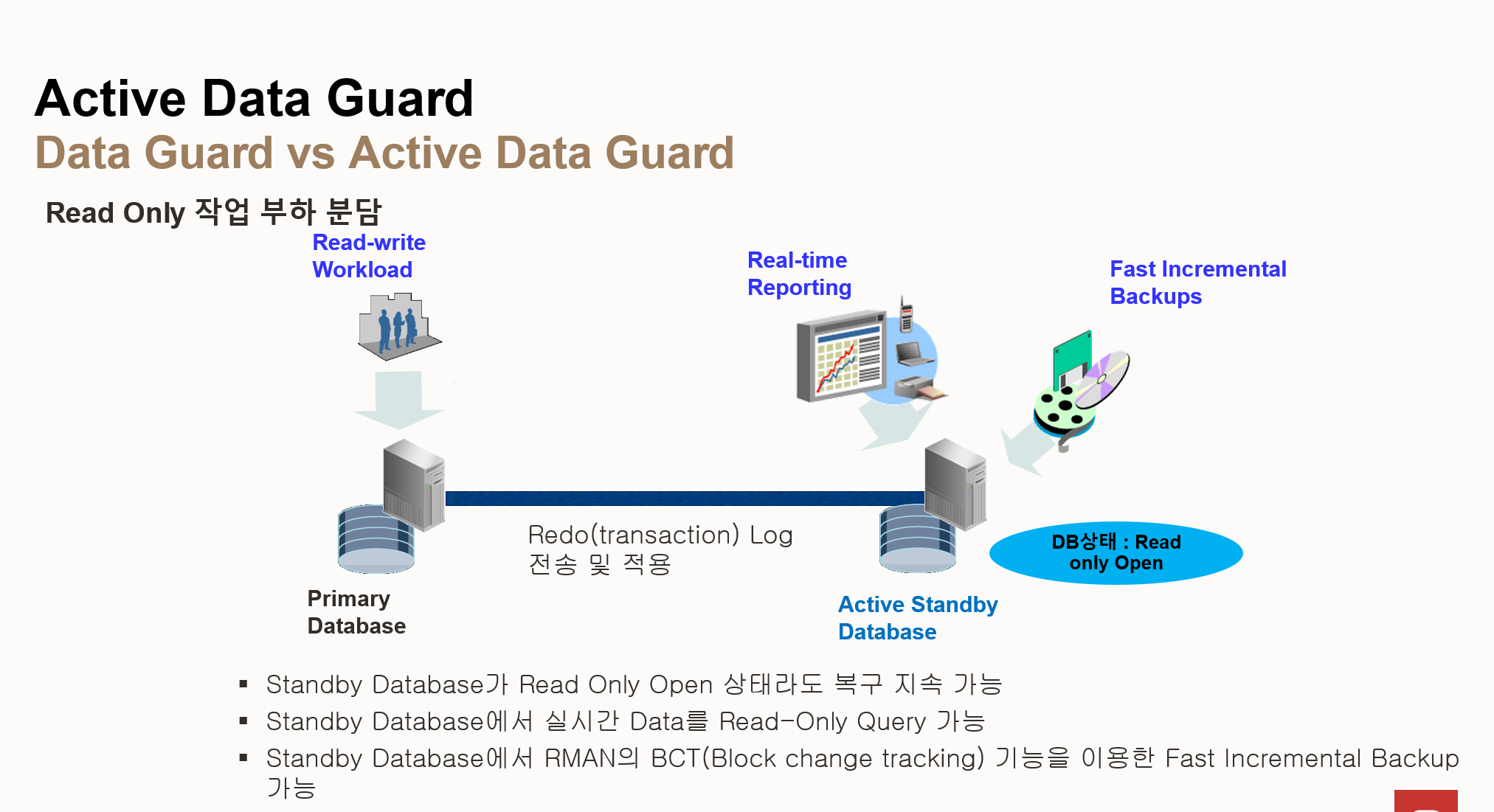 Active Data Guard
Data Guard vs Active Data Guard

Read Only 작업 부하 분담

Read-write Workload

Real-time Reporting

Fast Incremental Backups

Redo(transaction) Log 전송 및 적용

DB상태 : Read only Open

Primary Database

Active Standby Database

▪ Standby Database가 Read Only Open 상태라도 복구 지속 가능
▪ Standby Database에서 실시간 Data를 Read-Only Query 가능
▪ Standby Database에서 RMAN의 BCT(Block change tracking) 기능을 이용한 Fast Incremental Backup 가능